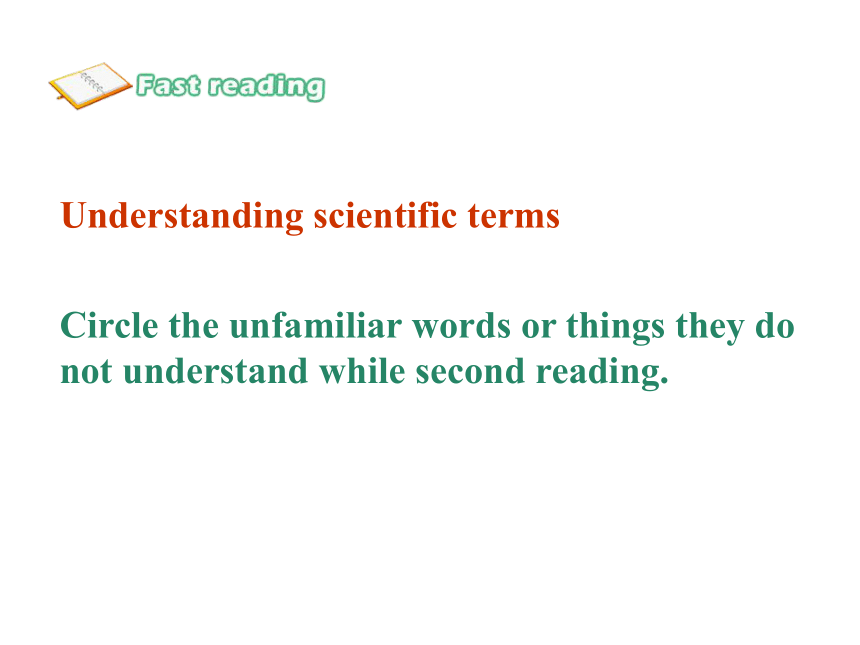 Fast reading

Understanding scientific terms

Circle the unfamiliar words or things they do not understand while second reading.